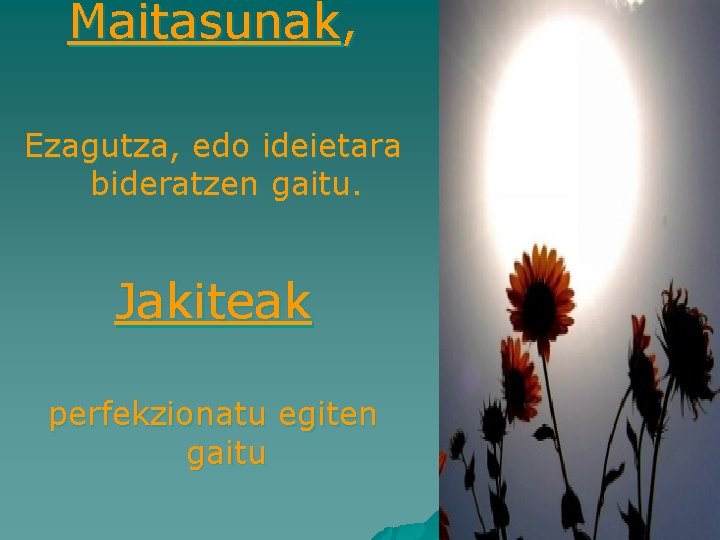 Maitasunak,

Ezagutza, edo ideietara bideratzen gaitu.

Jakiteak

perfekzionatu egiten gaitu